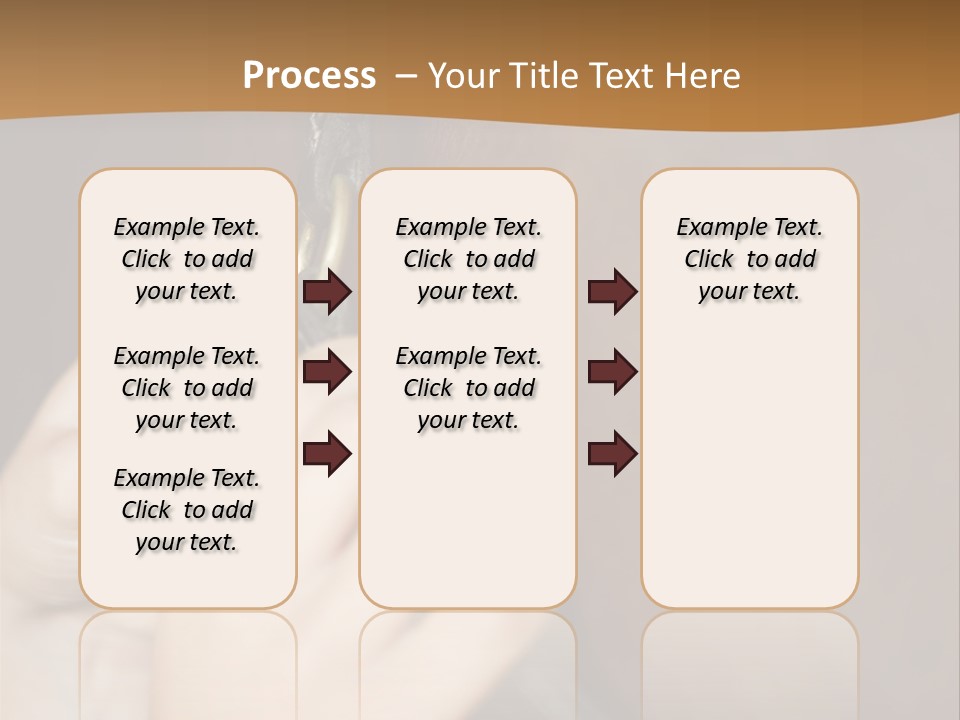 Process – Your Title Text Here

Example Text. Click to add your text.

Example Text. Click to add your text.

Example Text. Click to add your text.

Example Text. Click to add your text.

Example Text. Click to add your text.

Example Text. Click to add your text.